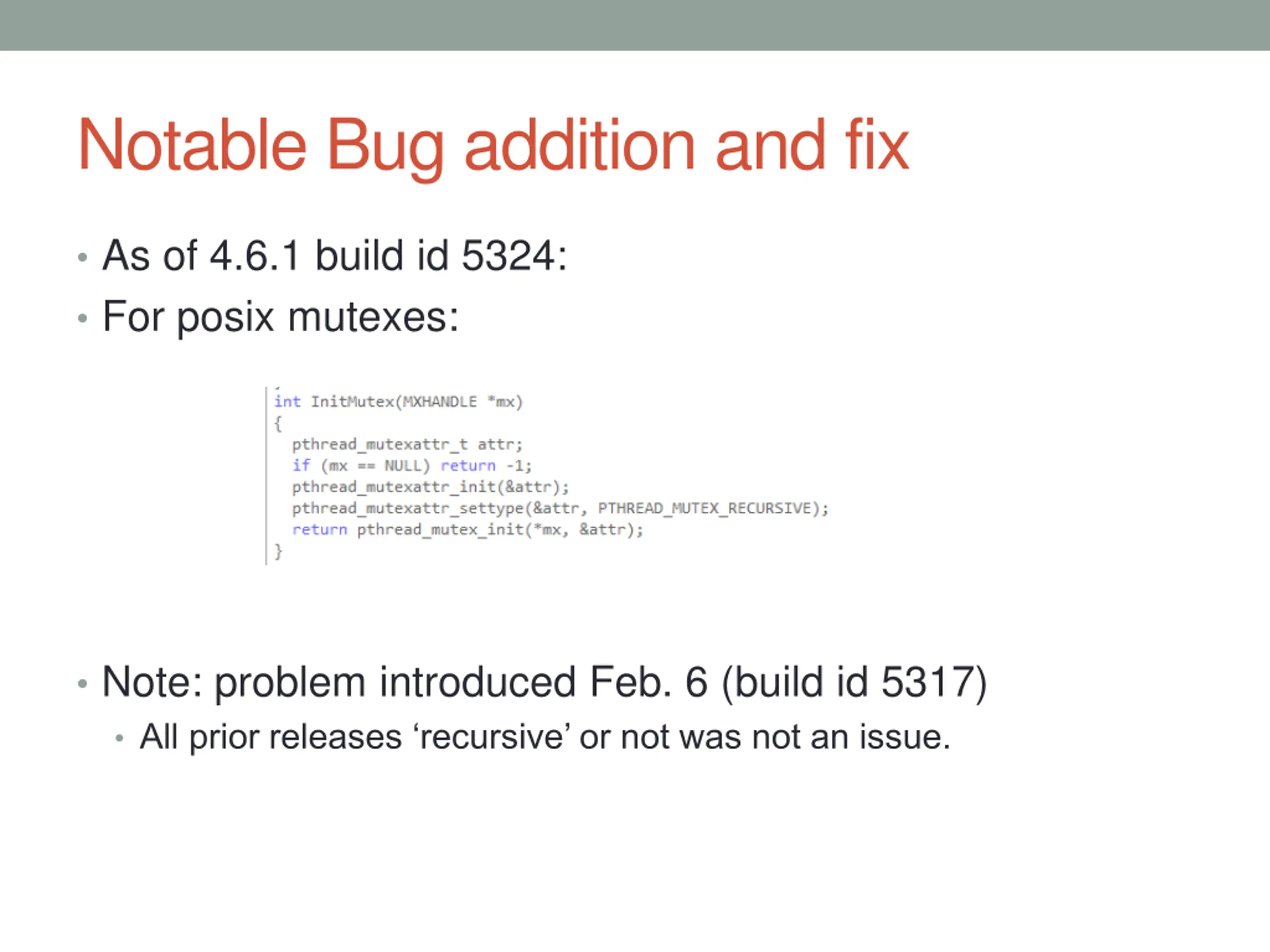 Notable Bug addition and fix

• As of 4.6.1 build id 5324:
• For posix mutexes:

int InitMutex(MXHANDLE *mx)
{
  pthread_mutexattr_t attr;
  if (mx == NULL) return -1;
  pthread_mutexattr_init(&attr);
  pthread_mutexattr_settype(&attr, PTHREAD_MUTEX_RECURSIVE);
  return pthread_mutex_init(*mx, &attr);
}

• Note: problem introduced Feb. 6 (build id 5317)
  • All prior releases ‘recursive’ or not was not an issue.